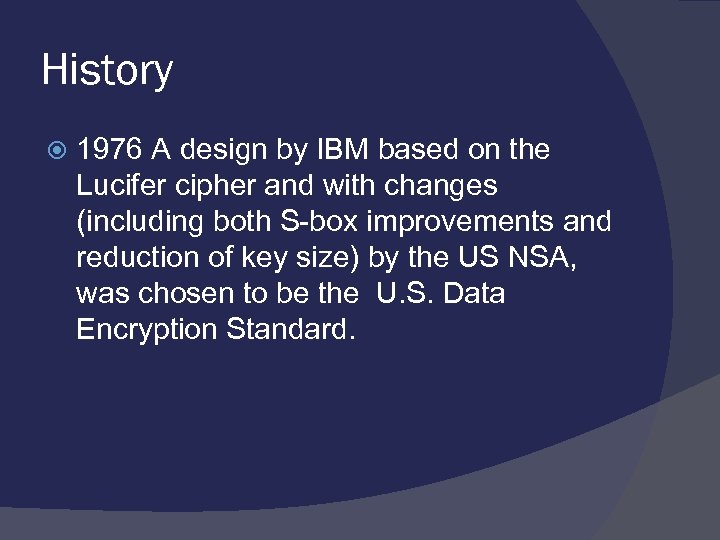 History

1976 A design by IBM based on the Lucifer cipher and with changes (including both S-box improvements and reduction of key size) by the US NSA, was chosen to be the  U.S. Data Encryption Standard.